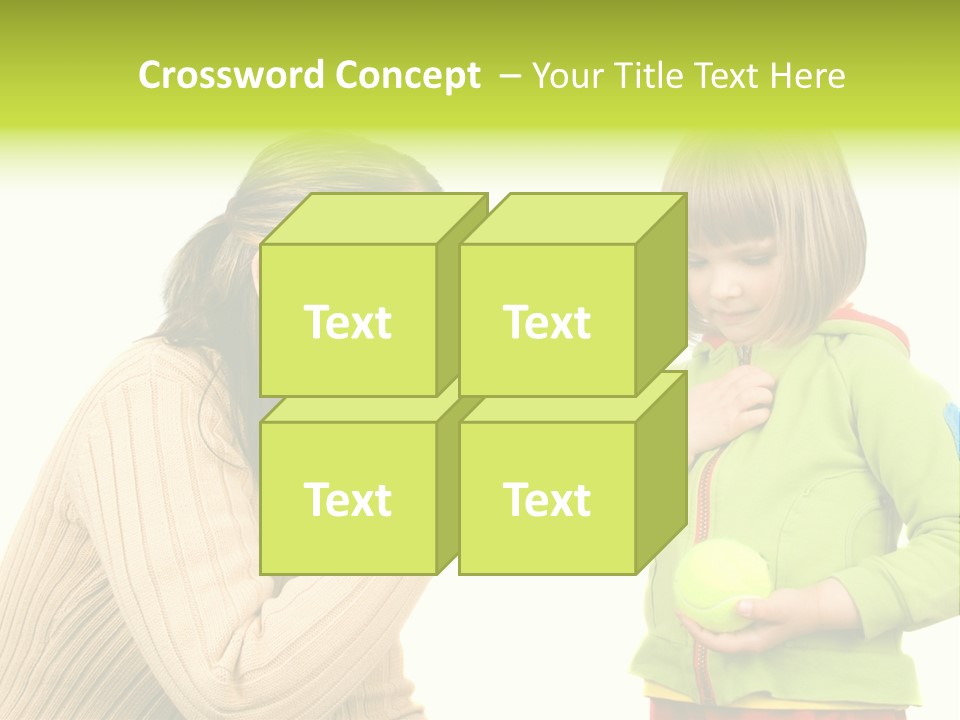 Crossword Concept – Your Title Text Here

Text

Text

Text

Text